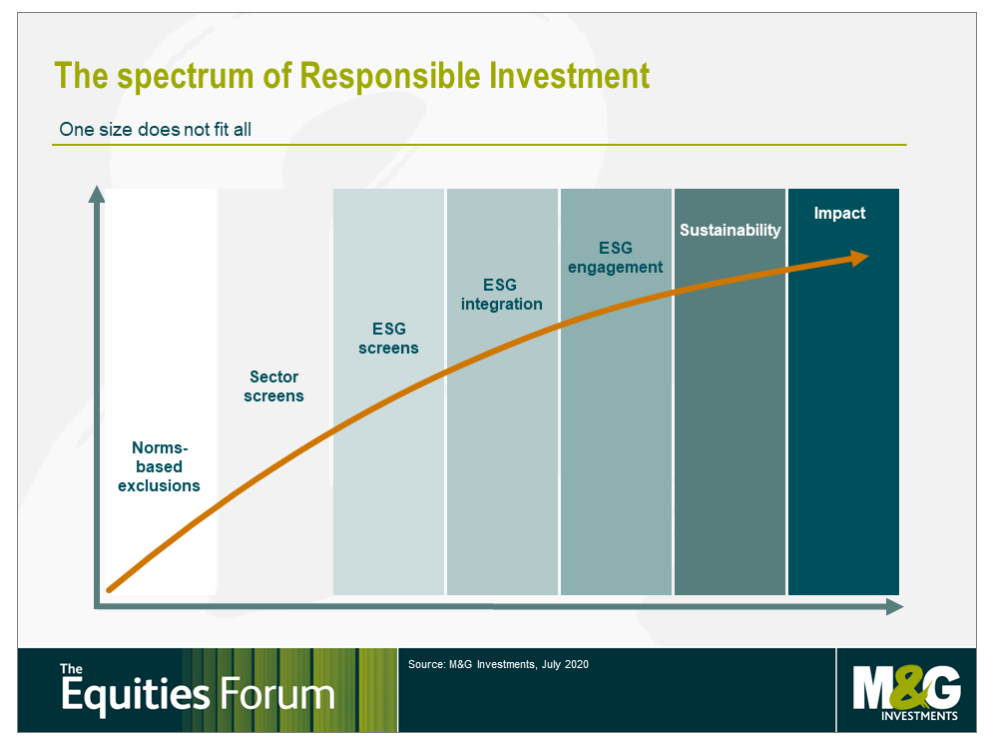 The spectrum of Responsible Investment

One size does not fit all

Norms-based exclusions

Sector screens

ESG screens

ESG integration

ESG engagement

Sustainability

Impact

The Equities Forum

Source: M&G Investments, July 2020

M&G INVESTMENTS